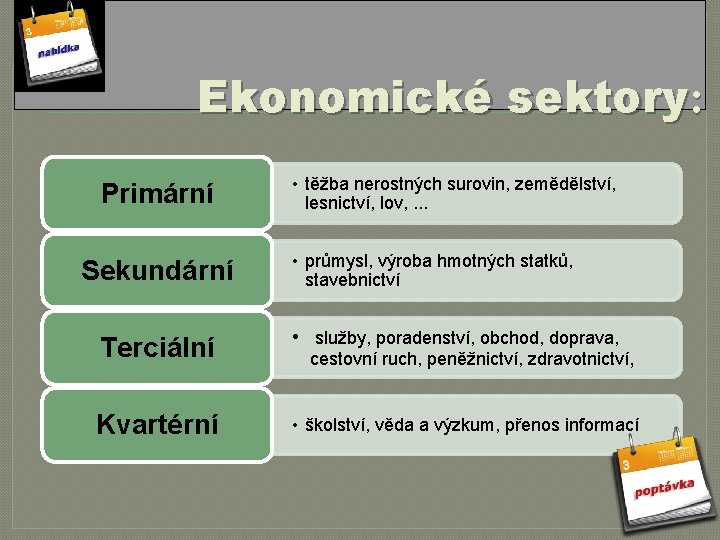 3
nabídka

Ekonomické sektory:

Primární
• těžba nerostných surovin, zemědělství, lesnictví, lov, ...

Sekundární
• průmysl, výroba hmotných statků, stavebnictví

Terciální
• služby, poradenství, obchod, doprava, cestovní ruch, peněžnictví, zdravotnictví,

Kvartérní
• školství, věda a výzkum, přenos informací

3
poptávka